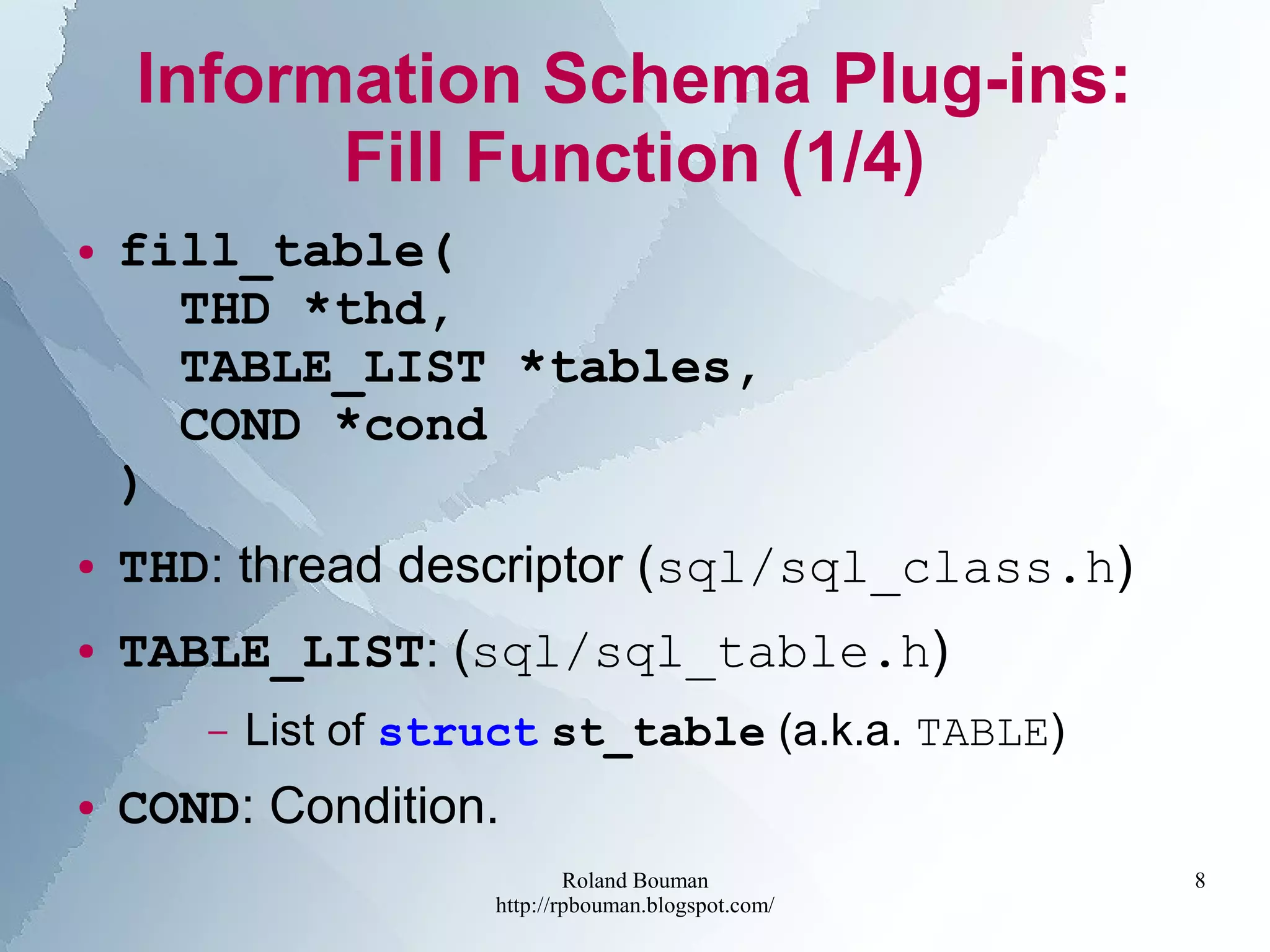 Information Schema Plug-ins: Fill Function (1/4)

• fill_table(
THD *thd,
TABLE_LIST *tables,
COND *cond
)

• THD: thread descriptor (sql/sql_class.h)

• TABLE_LIST: (sql/sql_table.h)

– List of struct st_table (a.k.a. TABLE)

• COND: Condition.

Roland Bouman
http://rpbouman.blogspot.com/

8